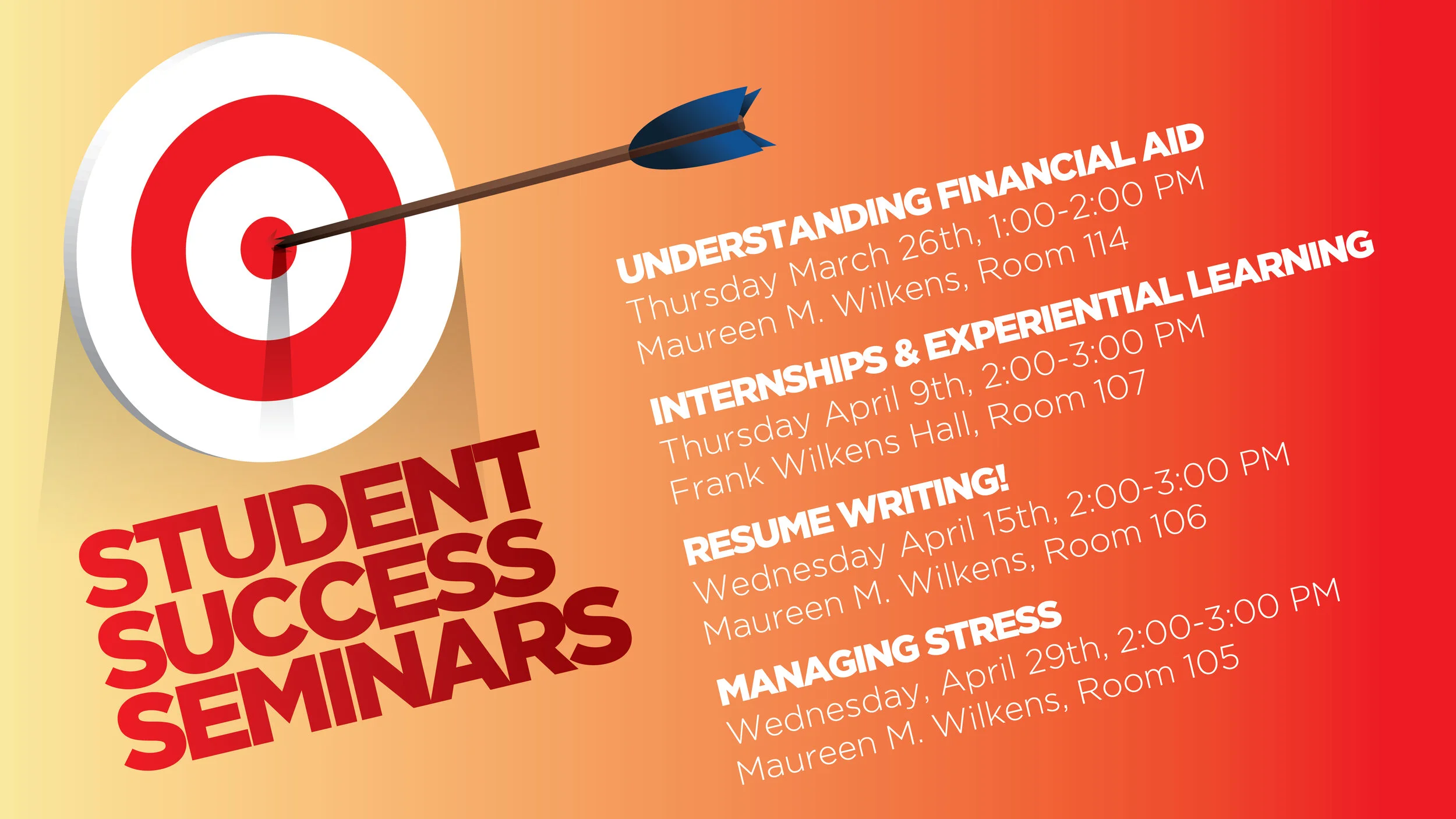 STUDENT
SUCCESS
SEMINARS

UNDERSTANDING FINANCIAL AID
Thursday March 26th, 1:00-2:00 PM
Maureen M. Wilkens, Room 114

INTERNSHIPS & EXPERIENTIAL LEARNING
Thursday April 9th, 2:00-3:00 PM
Frank Wilkens Hall, Room 107

RESUME WRITING!
Wednesday April 15th, 2:00-3:00 PM
Maureen M. Wilkens, Room 106

MANAGING STRESS
Wednesday, April 29th, 2:00-3:00 PM
Maureen M. Wilkens, Room 105